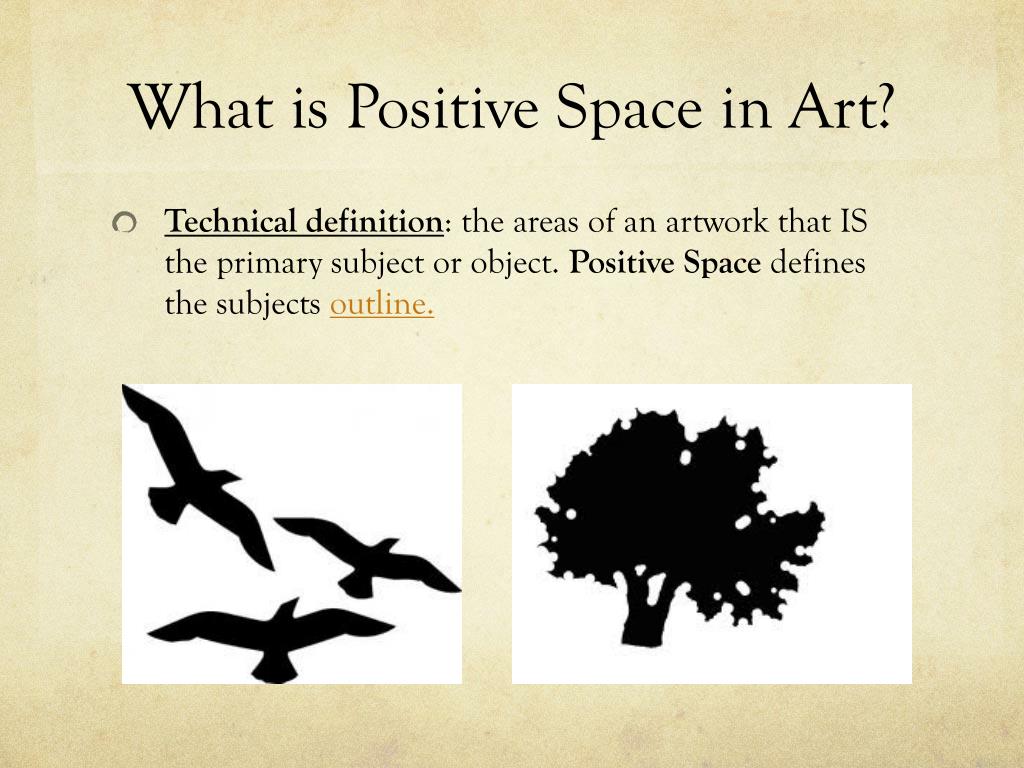 What is Positive Space in Art?

Technical definition: the areas of an artwork that IS the primary subject or object. Positive Space defines the subjects outline.